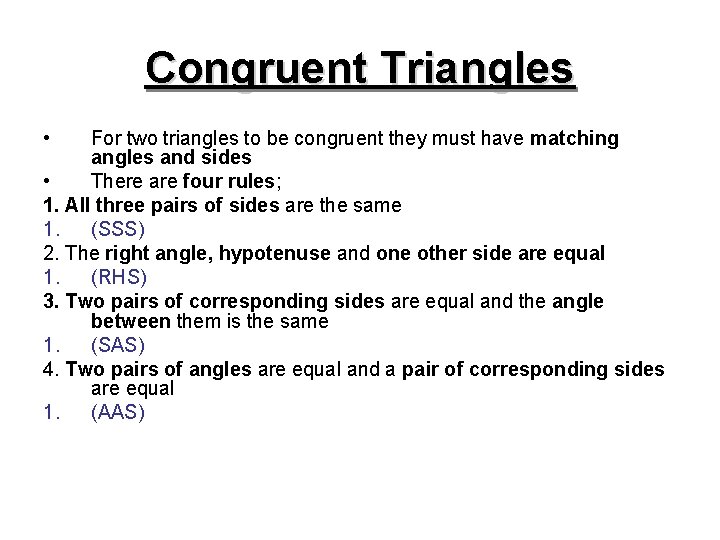 Congruent Triangles

• For two triangles to be congruent they must have matching angles and sides
• There are four rules;
1. All three pairs of sides are the same
1. (SSS)
2. The right angle, hypotenuse and one other side are equal
1. (RHS)
3. Two pairs of corresponding sides are equal and the angle between them is the same
1. (SAS)
4. Two pairs of angles are equal and a pair of corresponding sides are equal
1. (AAS)